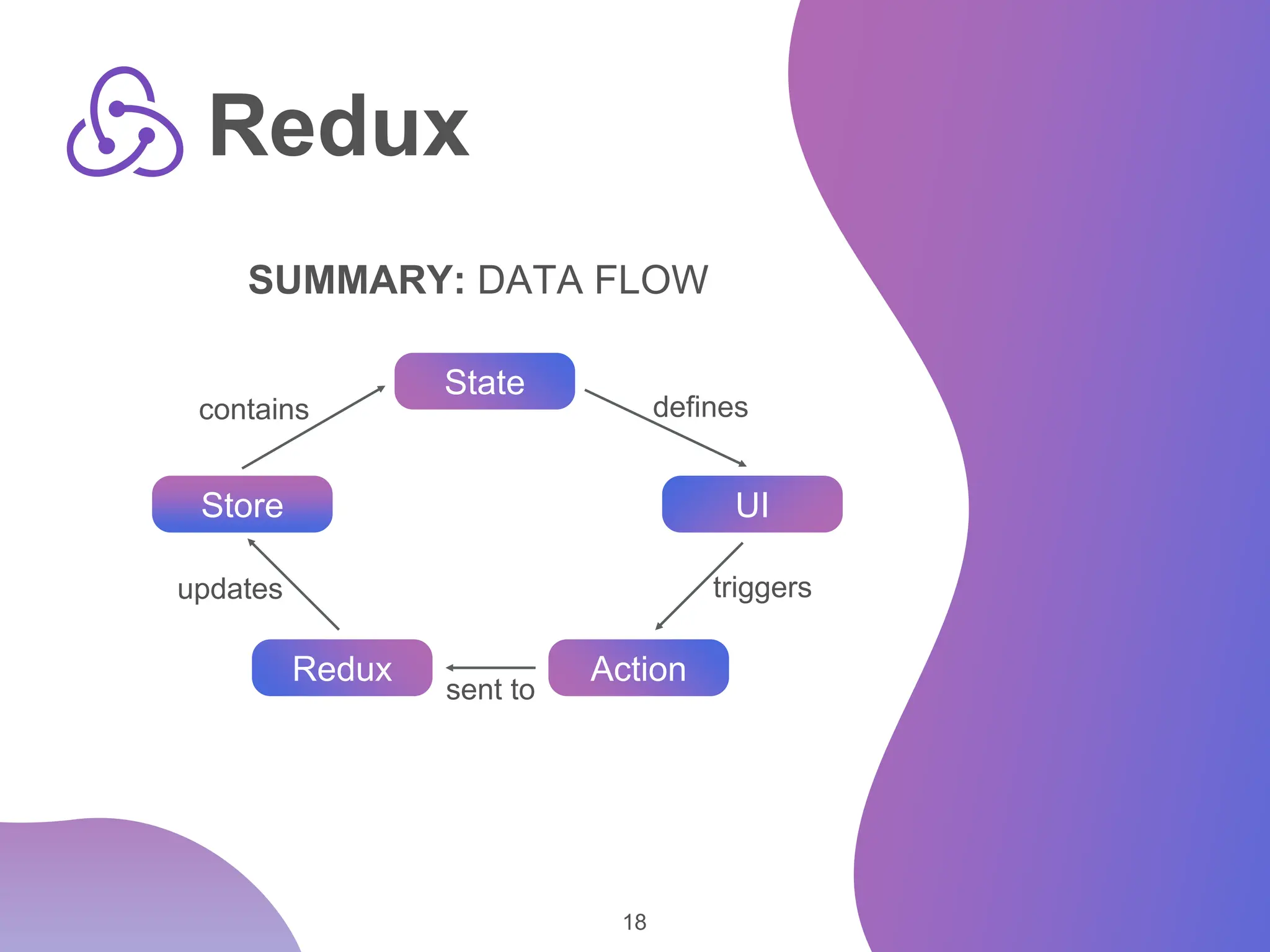 Redux

SUMMARY: DATA FLOW

State

contains

defines

Store

UI

updates

triggers

Redux

sent to

Action

18